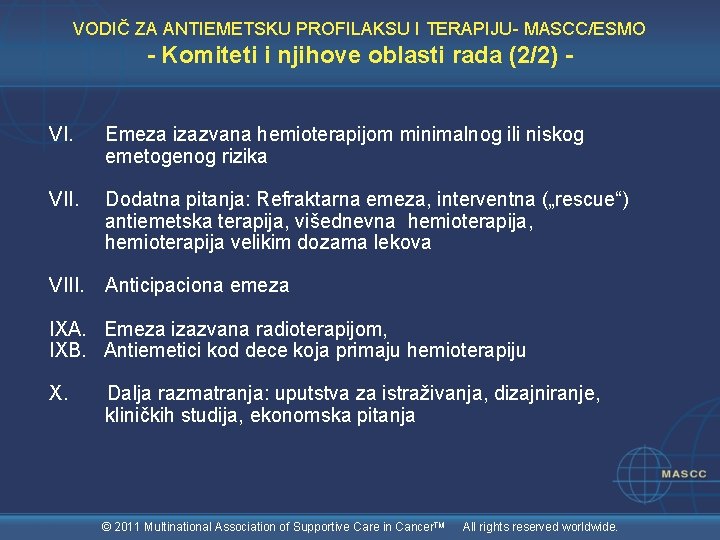 VODIČ ZA ANTIEMETSKU PROFILAKSU I TERAPIJU- MASCC/ESMO
- Komiteti i njihove oblasti rada (2/2) -

VI. Emeza izazvana hemioterapijom minimalnog ili niskog emetogenog rizika

VII. Dodatna pitanja: Refraktarna emeza, interventna („rescue“) antiemetska terapija, višednevna hemioterapija, hemioterapija velikim dozama lekova

VIII. Anticipaciona emeza

IXA. Emeza izazvana radioterapijom,
IXB. Antiemetici kod dece koja primaju hemioterapiju

X. Dalja razmatranja: uputstva za istraživanja, dizajniranje, kliničkih studija, ekonomska pitanja

MASCC

© 2011 Multinational Association of Supportive Care in Cancer™ All rights reserved worldwide.